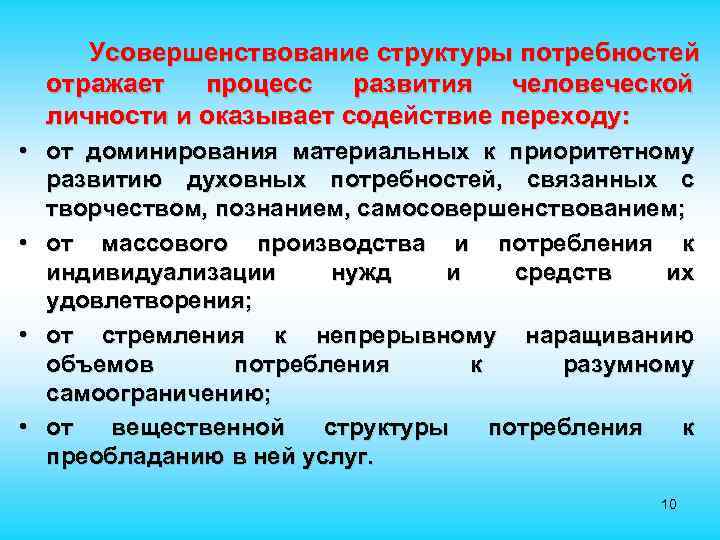 Усовершенствование структуры потребностей отражает процесс развития человеческой личности и оказывает содействие переходу:

• от доминирования материальных к приоритетному развитию духовных потребностей, связанных с творчеством, познанием, самосовершенствованием;
• от массового производства и потребления к индивидуализации нужд и средств их удовлетворения;
• от стремления к непрерывному наращиванию объемов потребления к разумному самоограничению;
• от вещественной структуры потребления к преобладанию в ней услуг.

10